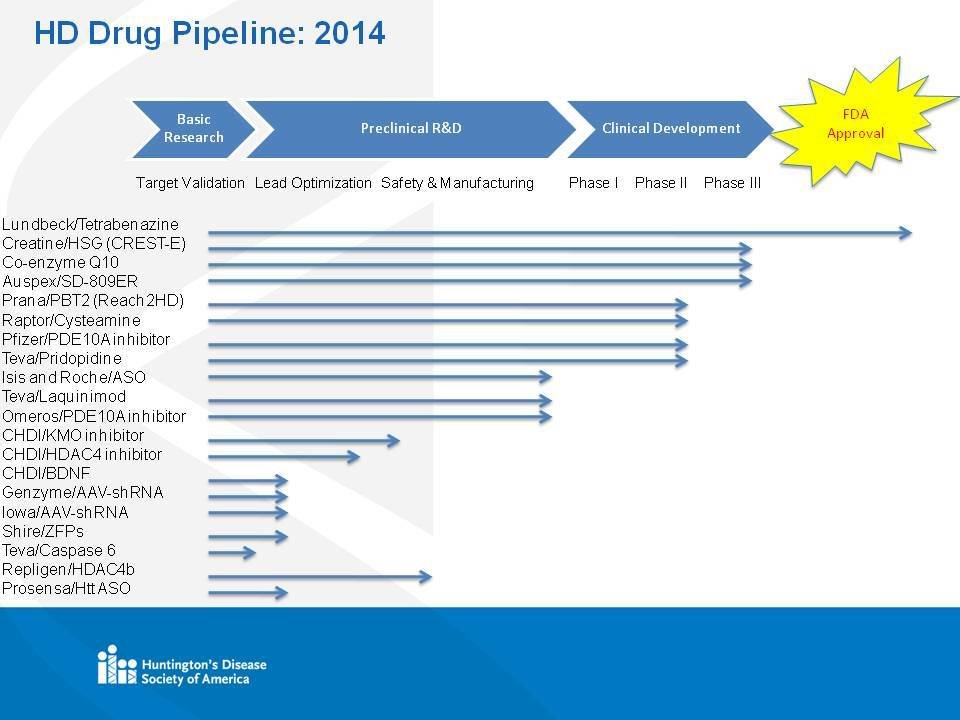 HD Drug Pipeline: 2014

Basic Research

Preclinical R&D

Clinical Development

FDA Approval

Target Validation Lead Optimization Safety & Manufacturing Phase I Phase II Phase III

Lundbeck/Tetrabenazine
Creatine/HSG (CREST-E)
Co-enzyme Q10
Auspex/SD-809ER
Prana/PBT2 (Reach2HD)
Raptor/Cysteamine
Pfizer/PDE10A inhibitor
Teva/Pridopidine
Isis and Roche/ASO
Teva/Laquinimod
Omeros/PDE10A inhibitor
CHDI/KMO inhibitor
CHDI/HDAC4 inhibitor
CHDI/BDNF
Genzyme/AAV-shRNA
Iowa/AAV-shRNA
Shire/ZFPs
Teva/Caspase 6
Repligen/HDAC4b
Prosensa/Htt ASO

Huntington's Disease Society of America